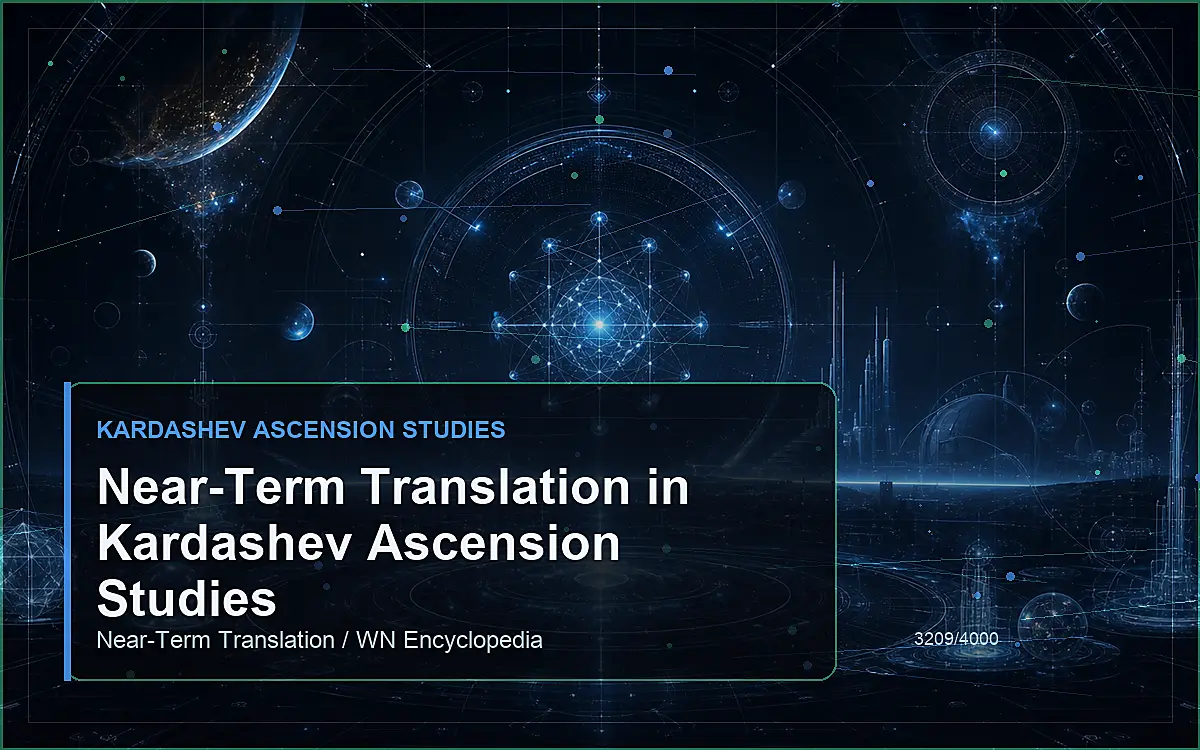 KARDASHEV ASCENSION STUDIES

Near-Term Translation in Kardashev Ascension Studies

Near-Term Translation / WN Encyclopedia

3209/4000